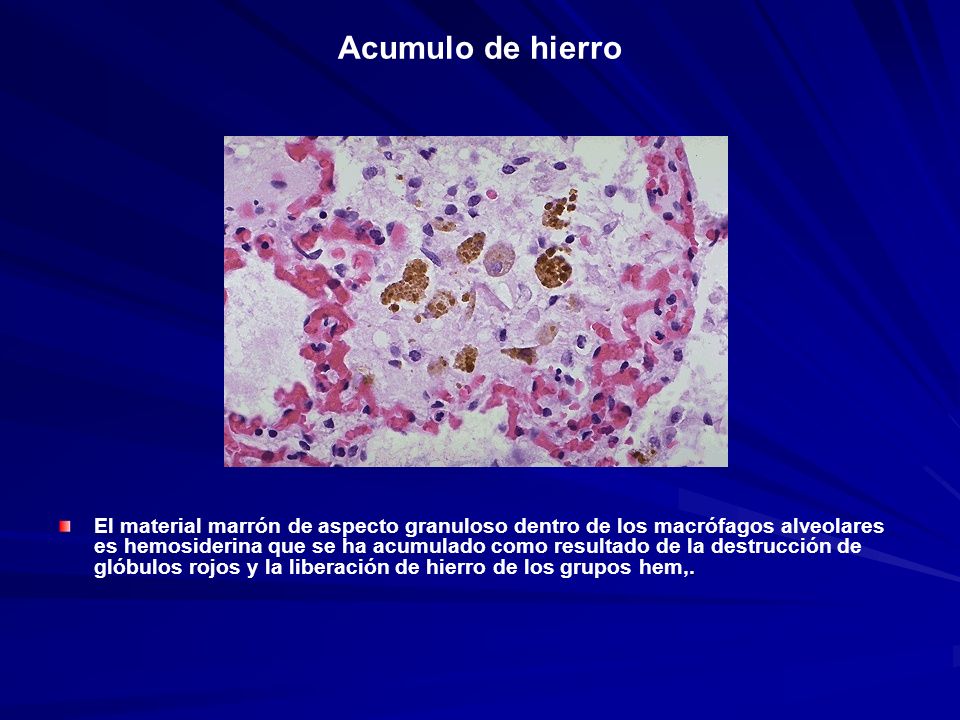 Acumulo de hierro

El material marrón de aspecto granuloso dentro de los macrófagos alveolares es hemosiderina que se ha acumulado como resultado de la destrucción de glóbulos rojos y la liberación de hierro de los grupos hem,.